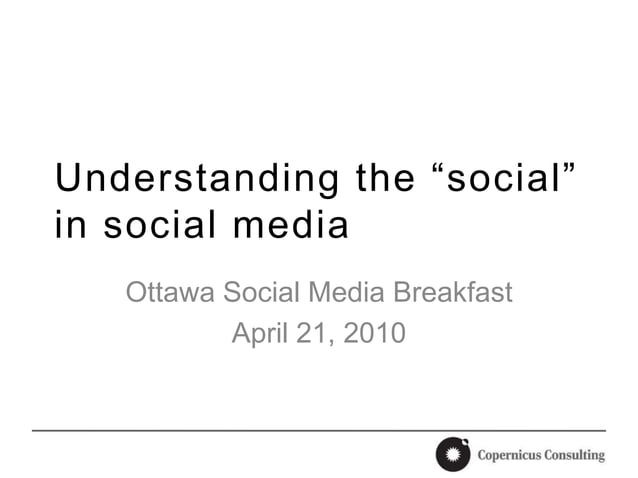 Understanding the “social” in social media

Ottawa Social Media Breakfast
April 21, 2010

Copernicus Consulting